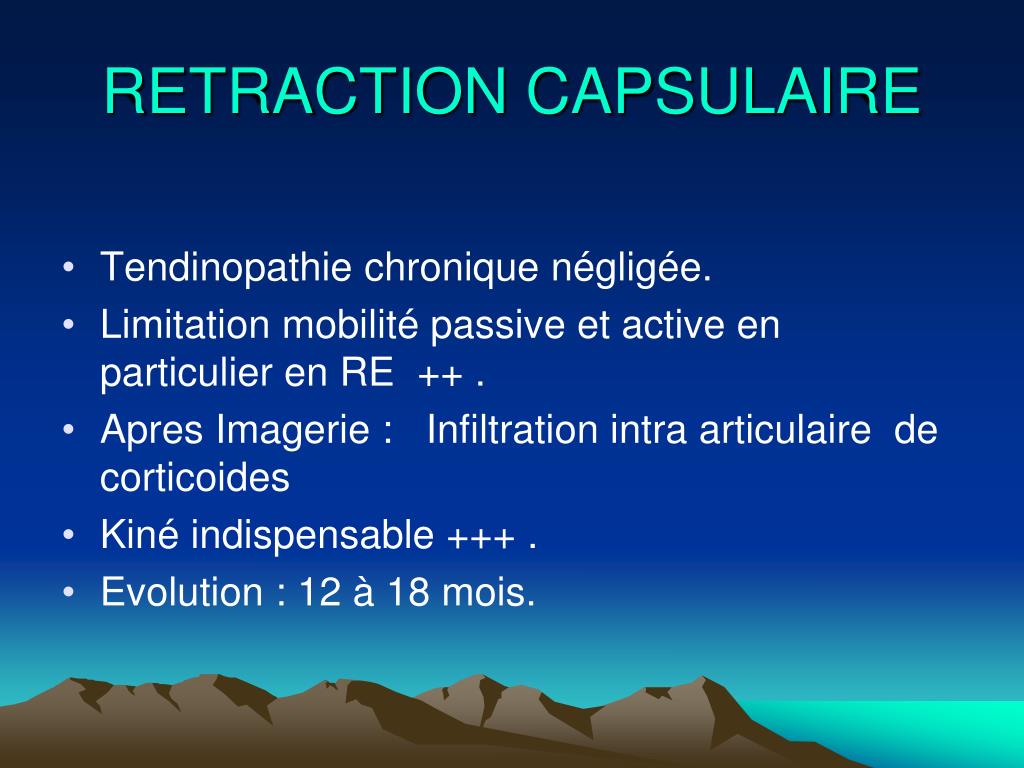 RETRACTION CAPSULAIRE

• Tendinopathie chronique négligée.
• Limitation mobilité passive et active en particulier en RE ++ .
• Apres Imagerie : Infiltration intra articulaire de corticoides
• Kiné indispensable +++ .
• Evolution : 12 à 18 mois.